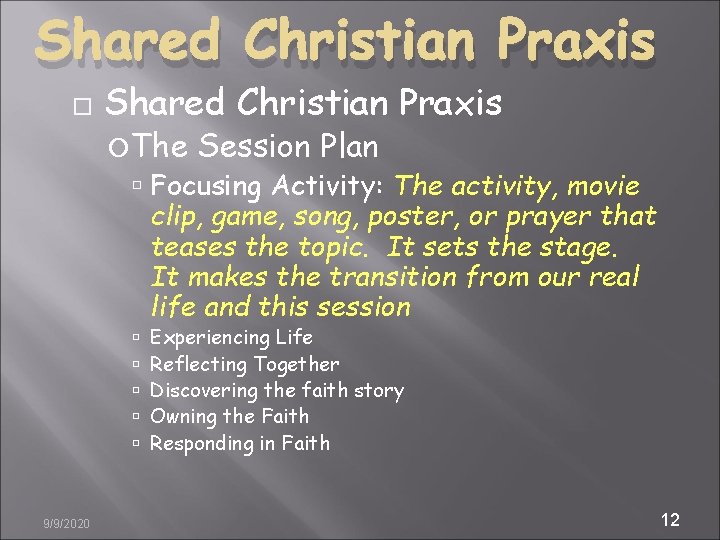 Shared Christian Praxis

Shared Christian Praxis

The Session Plan

Focusing Activity: The activity, movie clip, game, song, poster, or prayer that teases the topic. It sets the stage. It makes the transition from our real life and this session

Experiencing Life

Reflecting Together

Discovering the faith story

Owning the Faith

Responding in Faith

9/9/2020

12